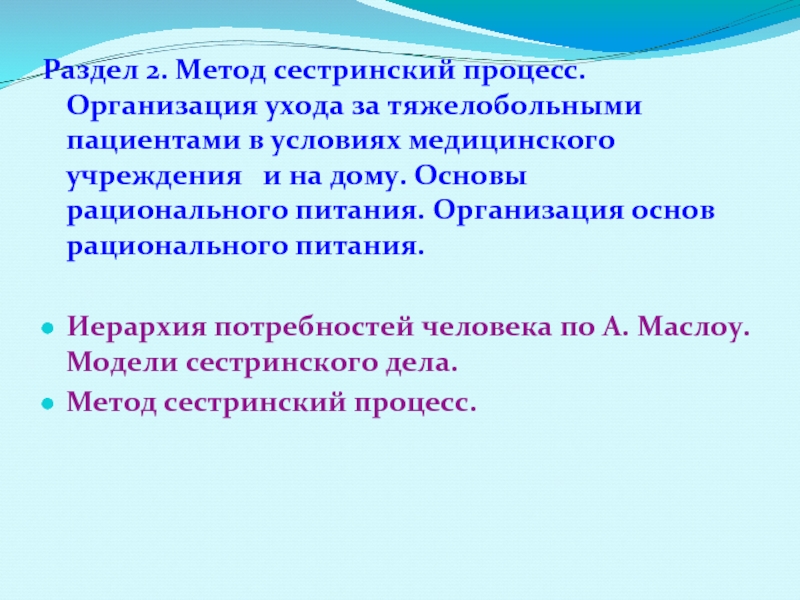 Раздел 2. Метод сестринский процесс. Организация ухода за тяжелобольными пациентами в условиях медицинского учреждения и на дому. Основы рационального питания. Организация основ рационального питания.

- Иерархия потребностей человека по А. Маслоу. Модели сестринского дела.
- Метод сестринский процесс.